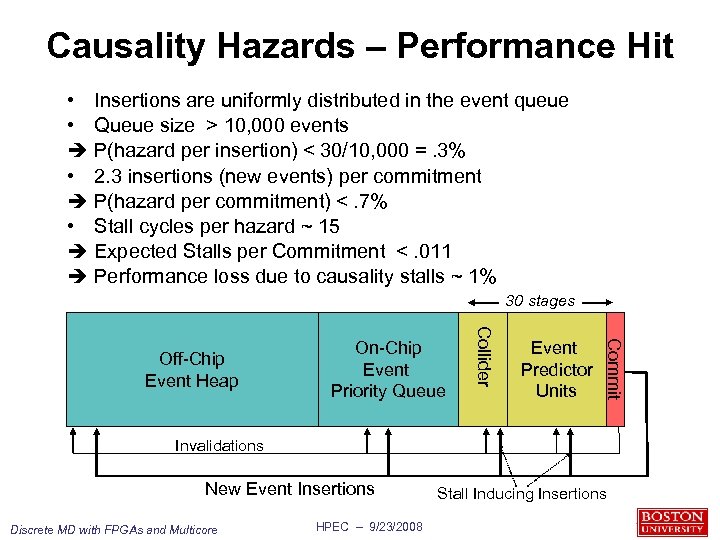 Causality Hazards – Performance Hit

• Insertions are uniformly distributed in the event queue
• Queue size > 10,000 events
➔ P(hazard per insertion) < 30/10,000 = .3%
• 2.3 insertions (new events) per commitment
➔ P(hazard per commitment) < .7%
• Stall cycles per hazard ~ 15
➔ Expected Stalls per Commitment < .011
➔ Performance loss due to causality stalls ~ 1%

30 stages

Off-Chip Event Heap

On-Chip Event Priority Queue

Collider

Event Predictor Units

Commit

Invalidations

New Event Insertions

Stall Inducing Insertions

Discrete MD with FPGAs and Multicore

HPEC – 9/23/2008

BOSTON UNIVERSITY